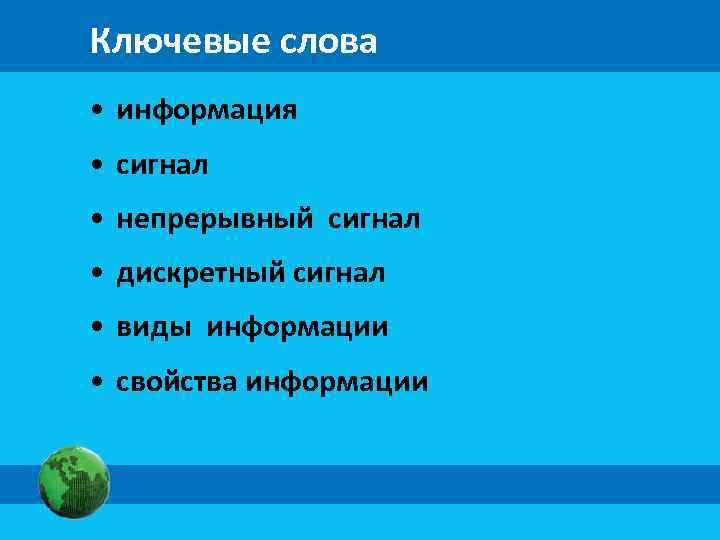 Ключевые слова

• информация
• сигнал
• непрерывный сигнал
• дискретный сигнал
• виды информации
• свойства информации